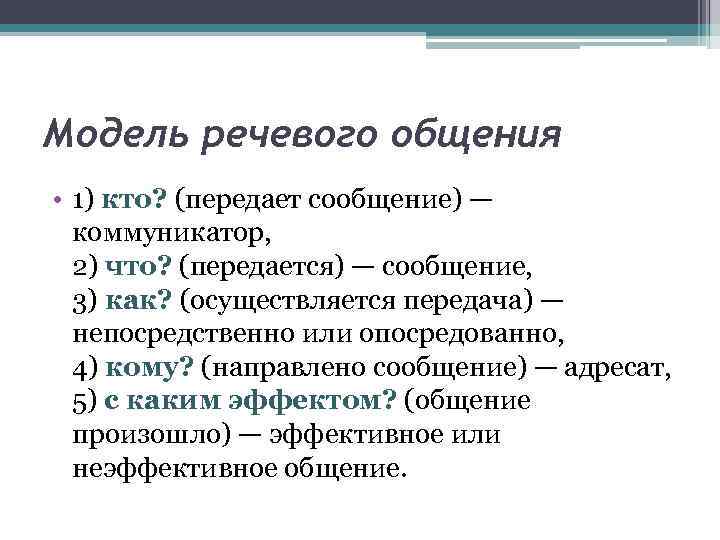 Модель речевого общения

• 1) кто? (передает сообщение) — коммуникатор,
2) что? (передается) — сообщение,
3) как? (осуществляется передача) — непосредственно или опосредованно,
4) кому? (направлено сообщение) — адресат,
5) с каким эффектом? (общение произошло) — эффективное или неэффективное общение.